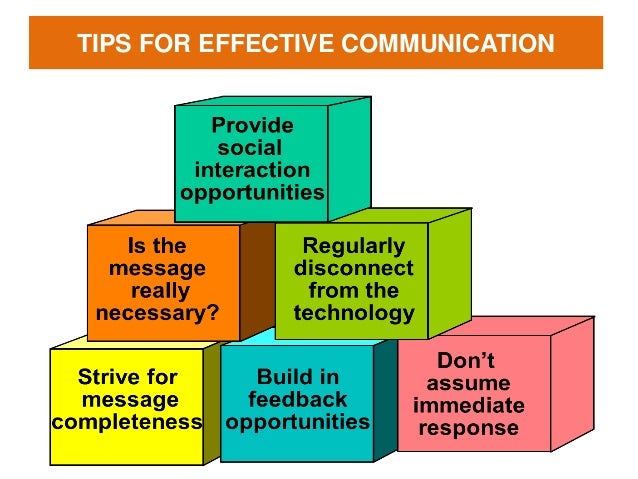 TIPS FOR EFFECTIVE COMMUNICATION

Provide social interaction opportunities

Is the message really necessary?

Regularly disconnect from the technology

Strive for message completeness

Build in feedback opportunities

Don't assume immediate response